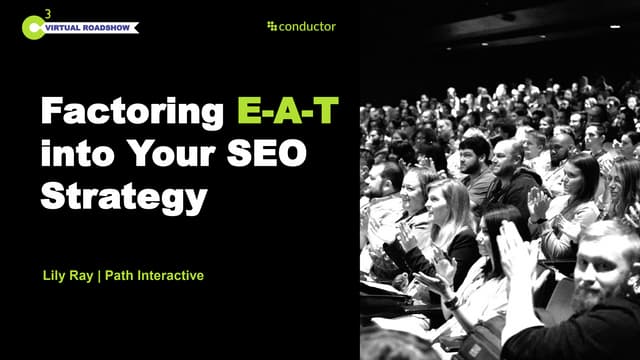 C3 VIRTUAL ROADSHOW

conductor

Factoring E-A-T into Your SEO Strategy

Lily Ray | Path Interactive